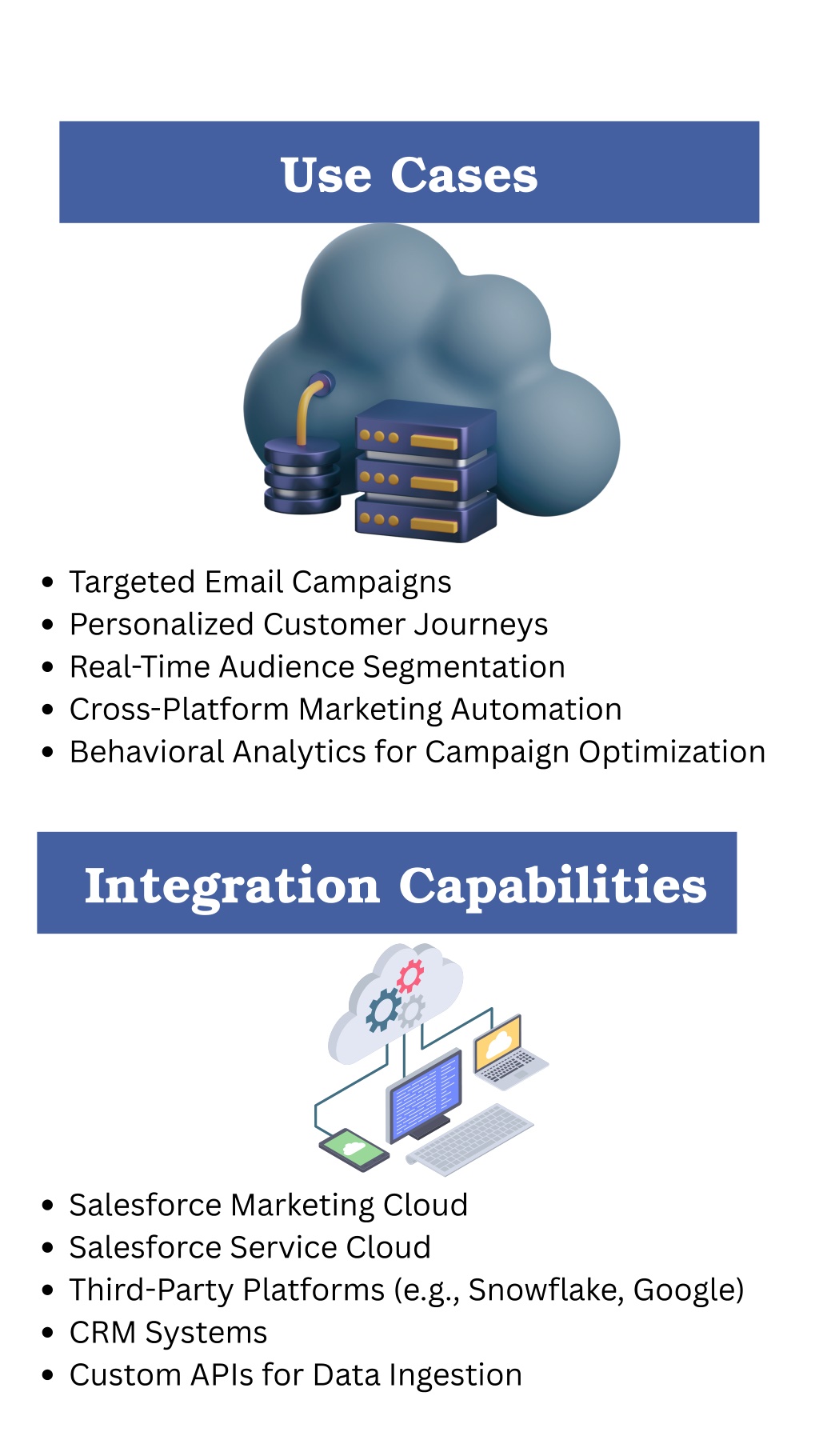 Use Cases

- Targeted Email Campaigns
- Personalized Customer Journeys
- Real-Time Audience Segmentation
- Cross-Platform Marketing Automation
- Behavioral Analytics for Campaign Optimization

Integration Capabilities

- Salesforce Marketing Cloud
- Salesforce Service Cloud
- Third-Party Platforms (e.g., Snowflake, Google)
- CRM Systems
- Custom APIs for Data Ingestion